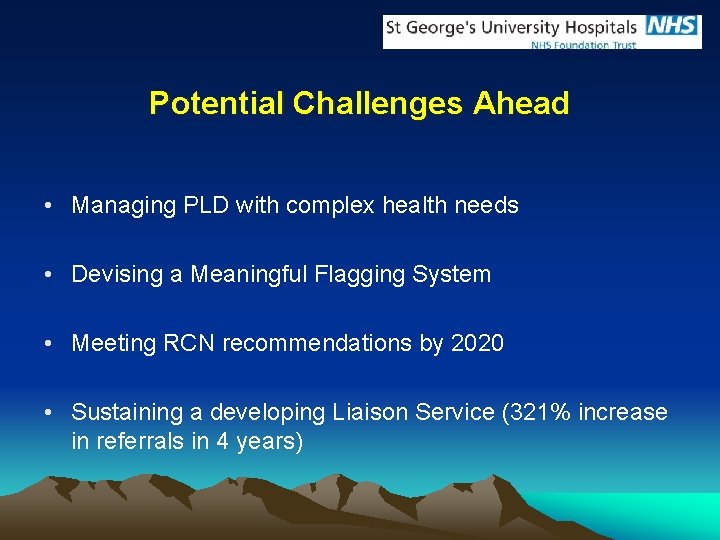 St George's University Hospitals NHS
NHS Foundation Trust

Potential Challenges Ahead

• Managing PLD with complex health needs

• Devising a Meaningful Flagging System

• Meeting RCN recommendations by 2020

• Sustaining a developing Liaison Service (321% increase in referrals in 4 years)